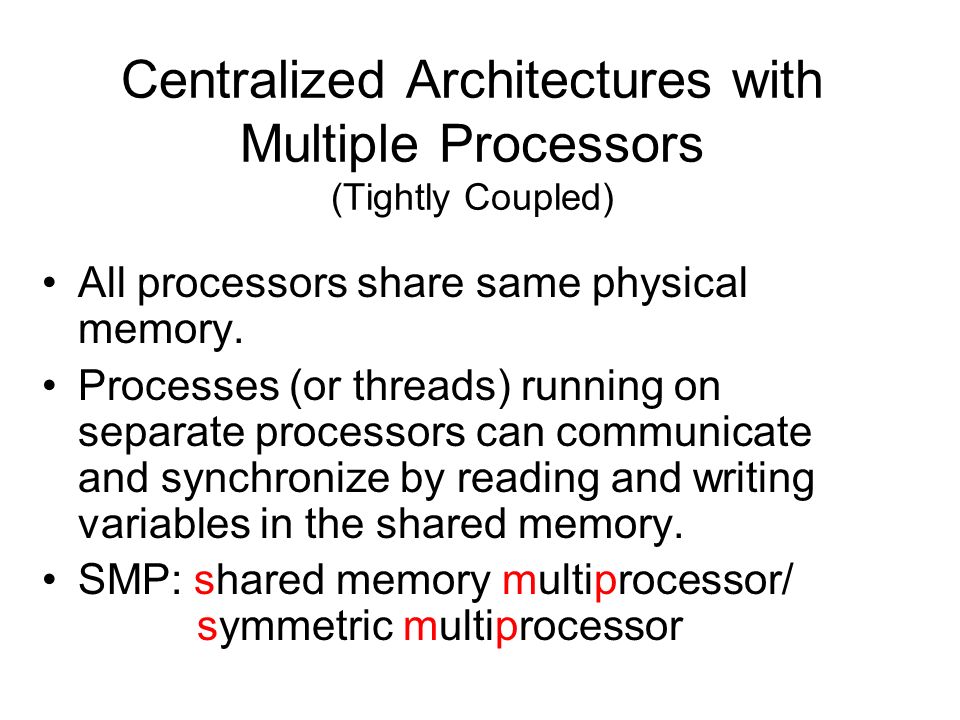 Centralized Architectures with Multiple Processors
(Tightly Coupled)

• All processors share same physical memory.
• Processes (or threads) running on separate processors can communicate and synchronize by reading and writing variables in the shared memory.
• SMP: shared memory multiprocessor/ symmetric multiprocessor